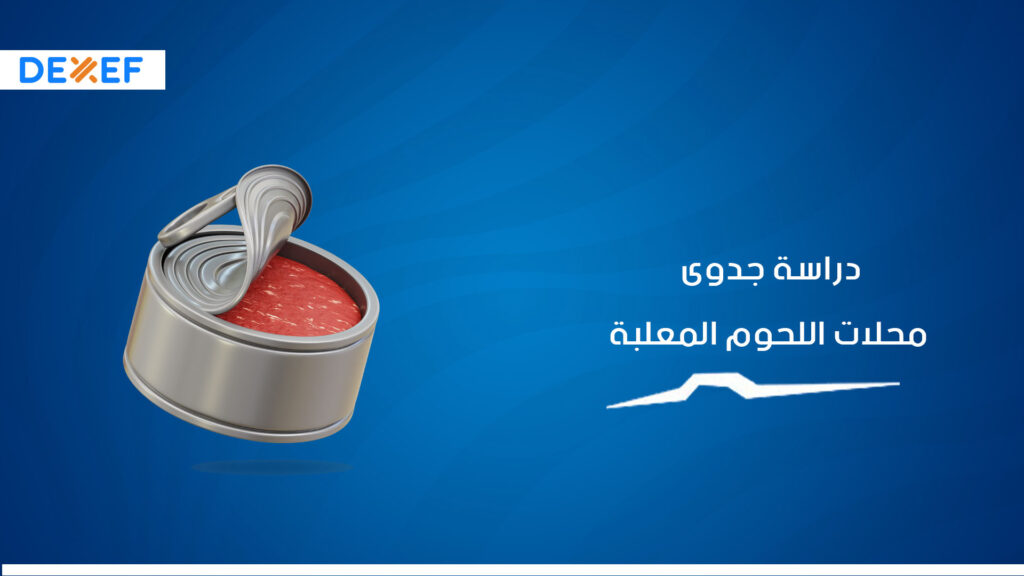 DEXEF

دراسة جدوى

محلات اللحوم المعلبة